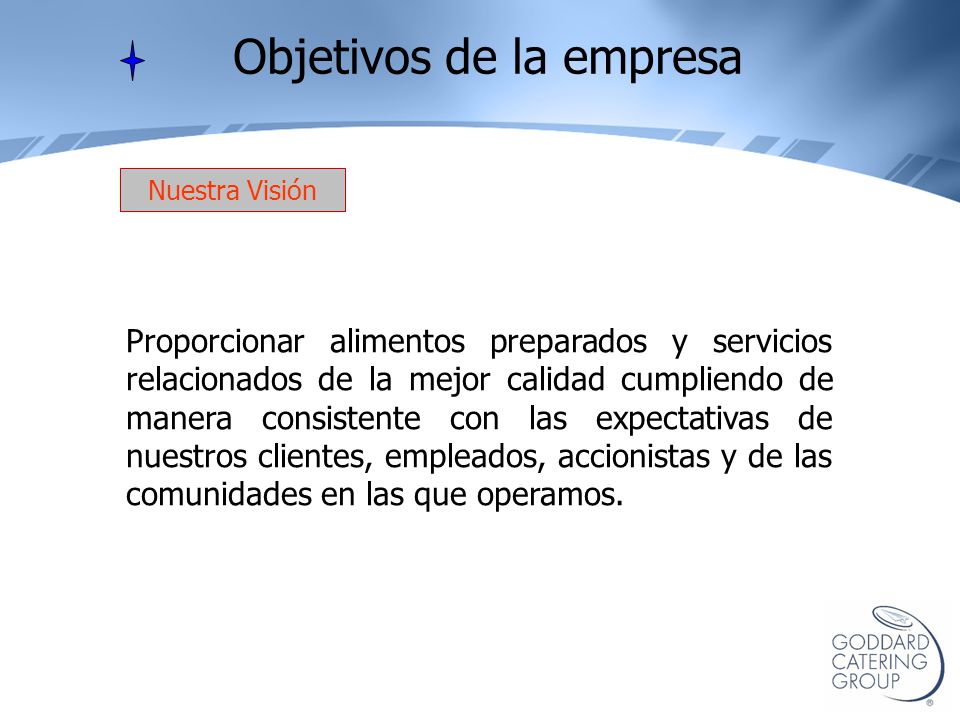 Objetivos de la empresa

Nuestra Visión

Proporcionar alimentos preparados y servicios relacionados de la mejor calidad cumpliendo de manera consistente con las expectativas de nuestros clientes, empleados, accionistas y de las comunidades en las que operamos.

GODDARD CATERING GROUP ®